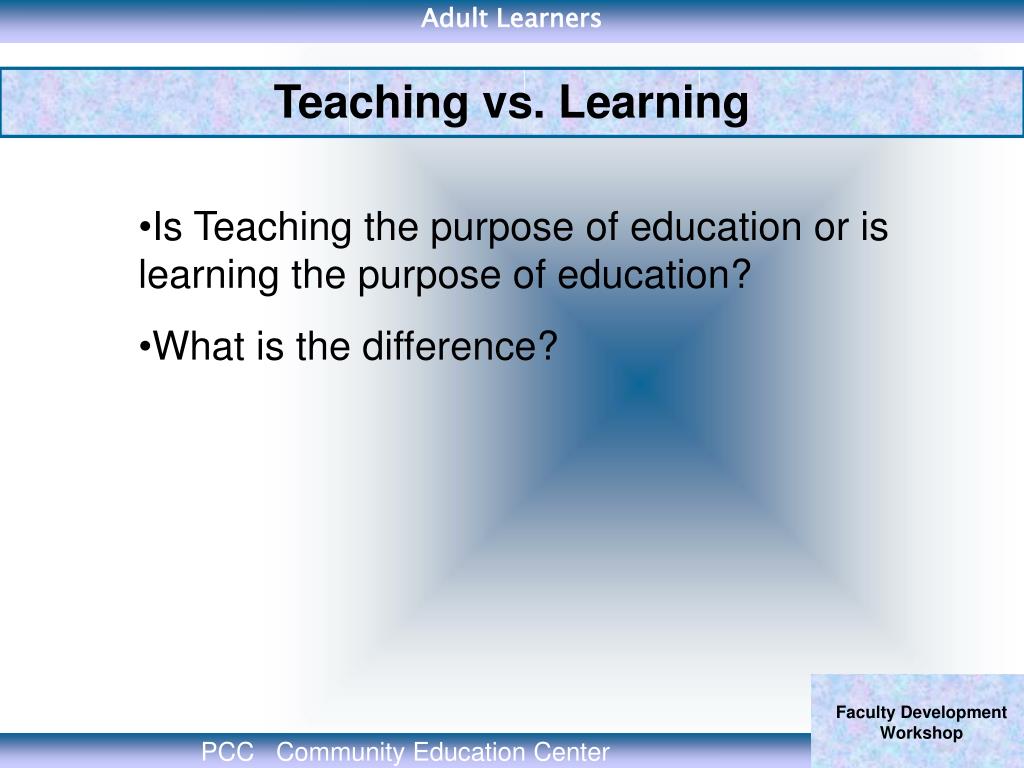 Adult Learners

Teaching vs. Learning

•Is Teaching the purpose of education or is learning the purpose of education?

•What is the difference?

Faculty Development Workshop

PCC   Community Education Center